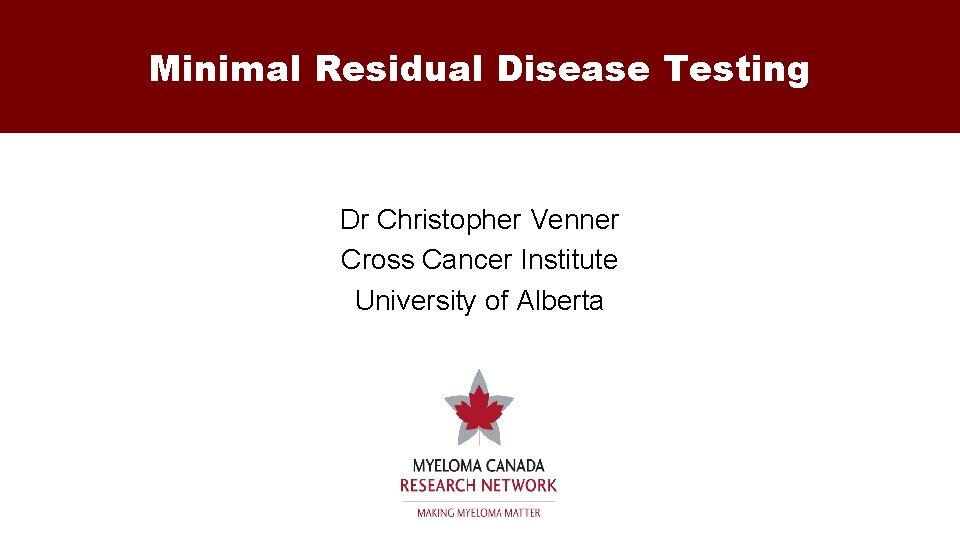 Minimal Residual Disease Testing

Dr Christopher Venner
Cross Cancer Institute
University of Alberta

MYELOMA CANADA
RESEARCH NETWORK
MAKING MYELOMA MATTER